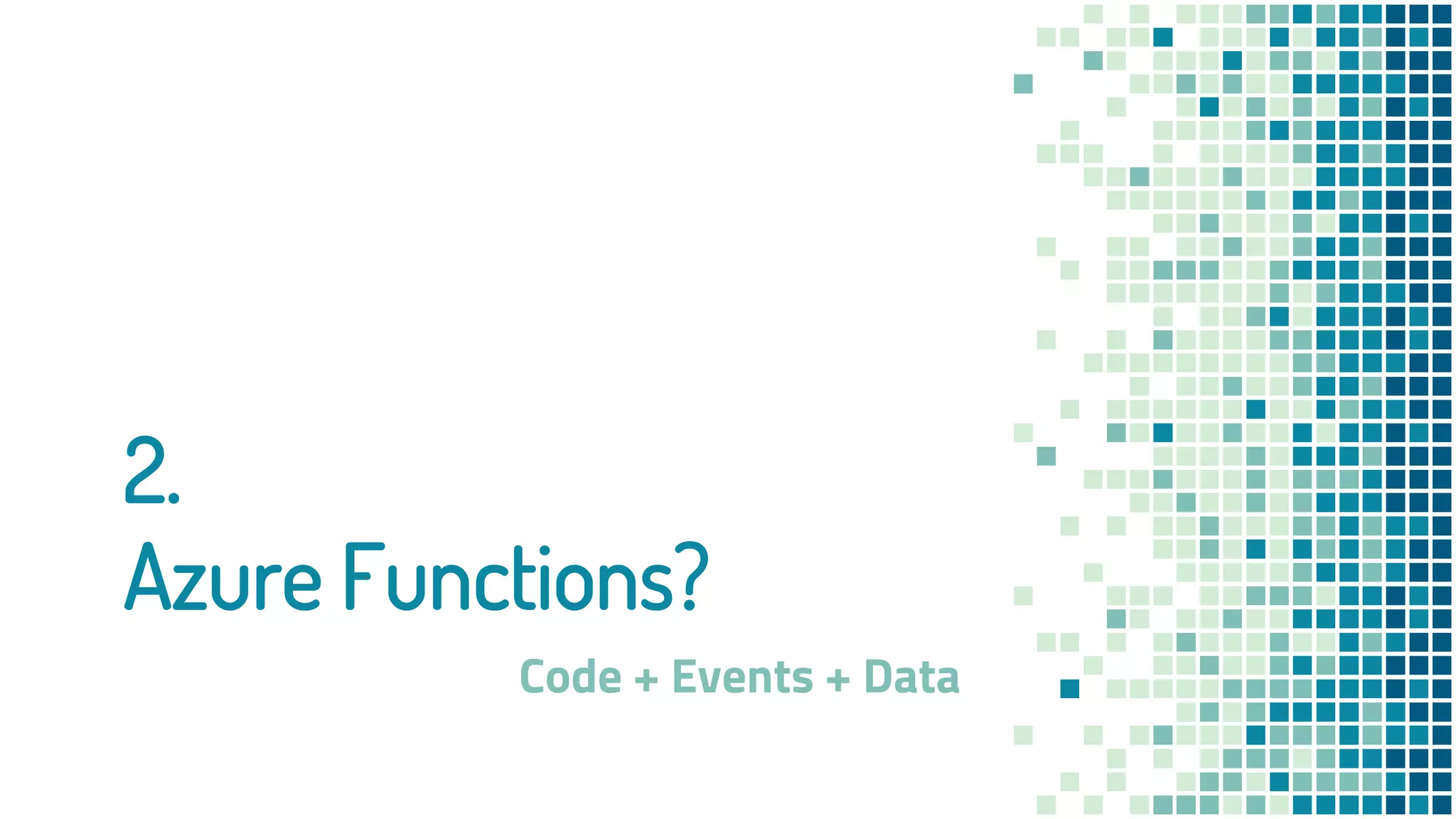 2.
Azure Functions?

Code + Events + Data